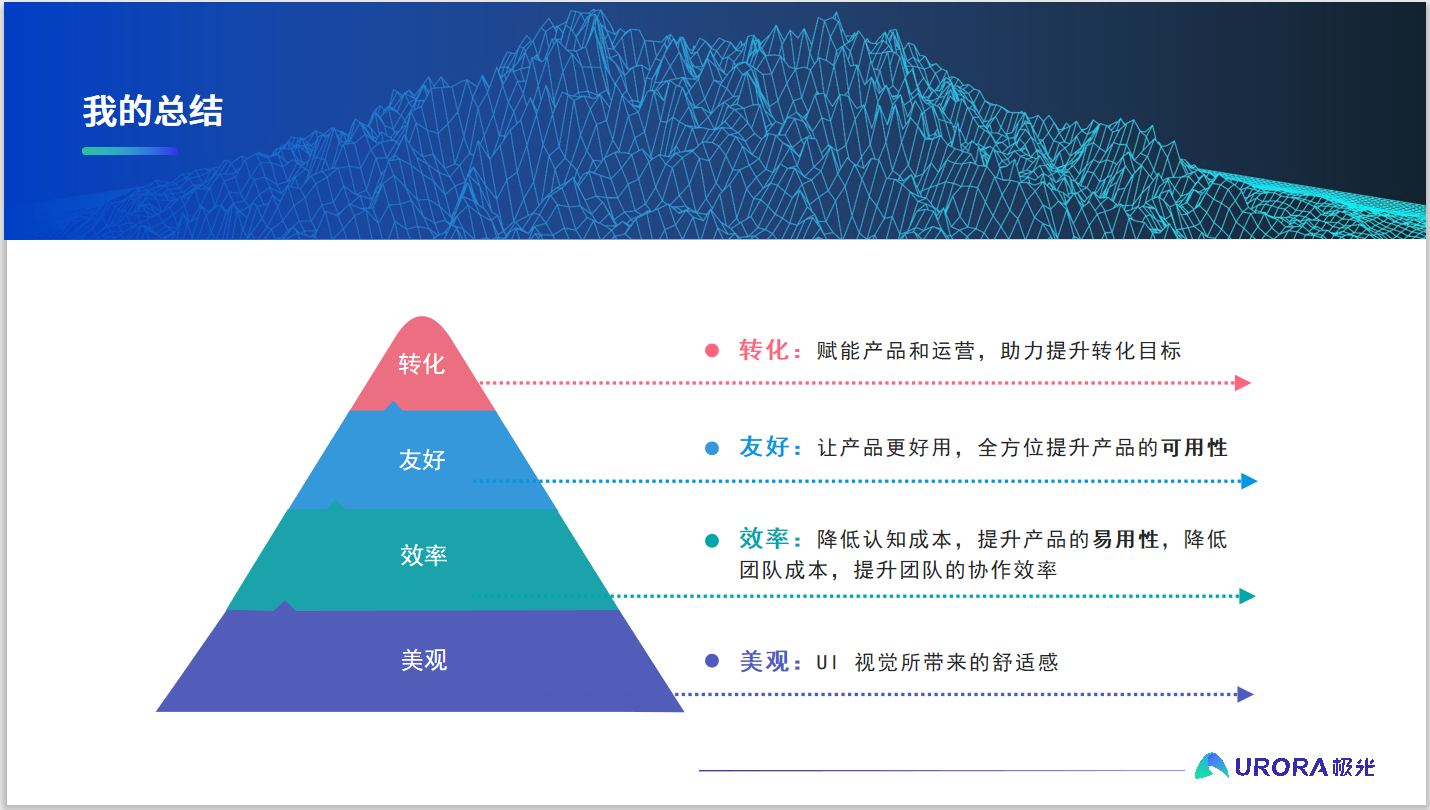 我的总结

转化

友好

效率

美观

转化：赋能产品和运营，助力提升转化目标

友好：让产品更好用，全方位提升产品的可用性

效率：降低认知成本，提升产品的易用性，降低团队成本，提升团队的协作效率

美观：UI 视觉所带来的舒适感

URORA极光